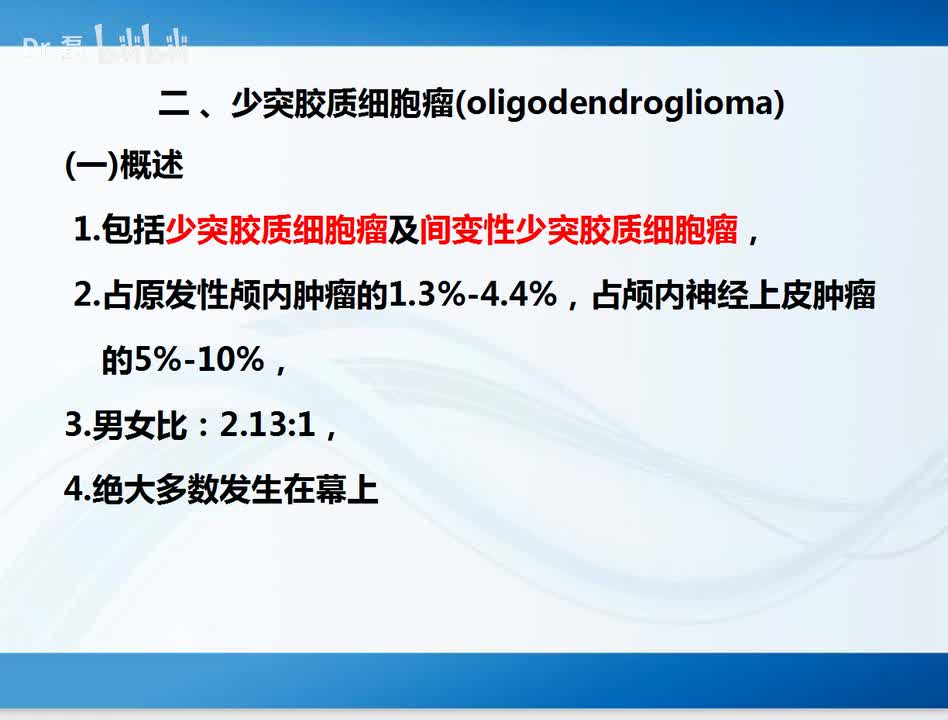 Dr.磊 bilibili

二 、少突胶质细胞瘤(oligodendroglioma)

(一)概述

1.包括少突胶质细胞瘤及间变性少突胶质细胞瘤，

2.占原发性颅内肿瘤的1.3%-4.4%，占颅内神经上皮肿瘤的5%-10%，

3.男女比：2.13:1，

4.绝大多数发生在幕上